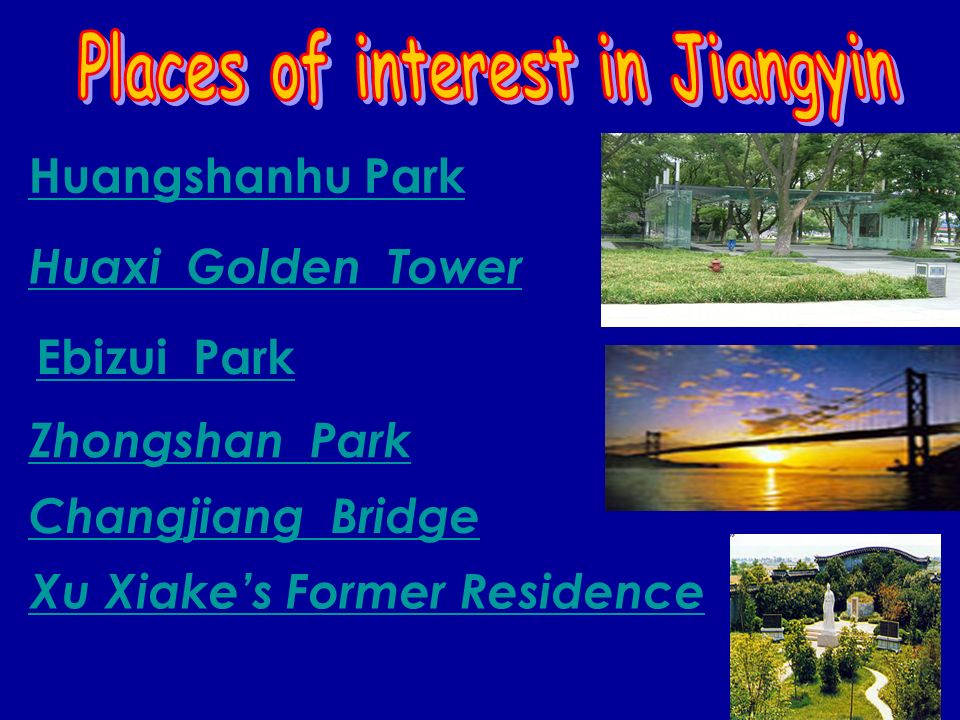 Places of interest in Jiangyin

Huangshanhu Park

Huaxi Golden Tower

Ebizui Park

Zhongshan Park

Changjiang Bridge

Xu Xiake's Former Residence